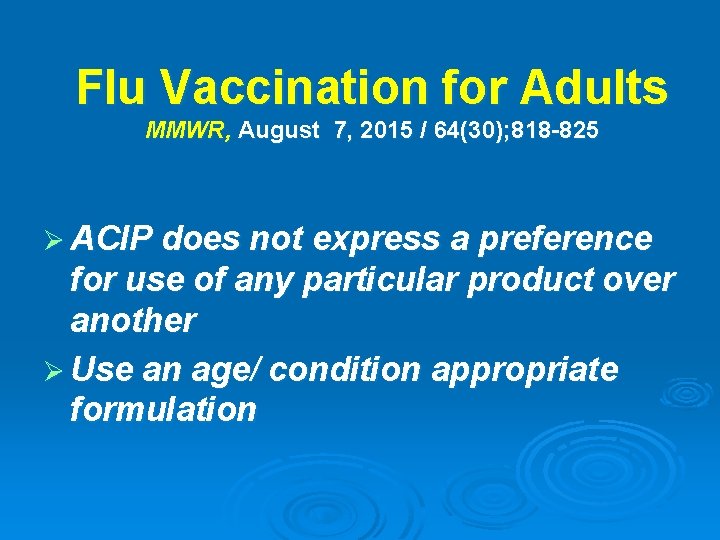 Flu Vaccination for Adults
MMWR, August 7, 2015 / 64(30);818-825

➢ ACIP does not express a preference for use of any particular product over another

➢ Use an age/ condition appropriate formulation